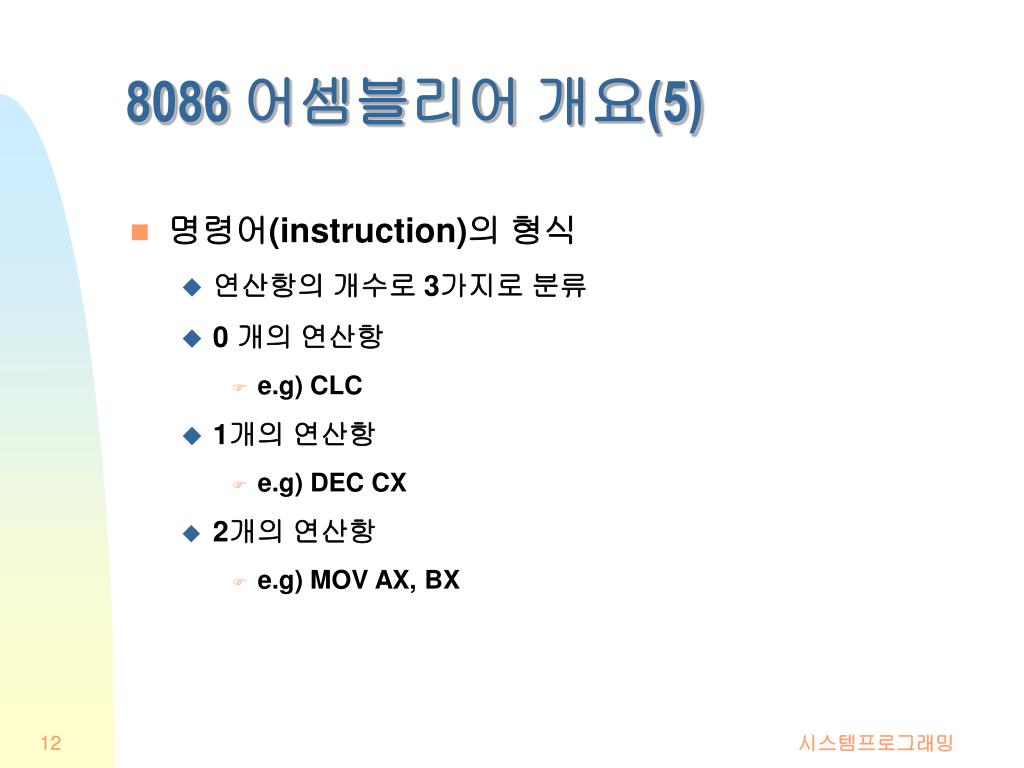 8086 어셈블리어 개요(5)

명령어(instruction)의 형식

연산항의 개수로 3가지로 분류

0 개의 연산항

e.g) CLC

1개의 연산항

e.g) DEC CX

2개의 연산항

e.g) MOV AX, BX

12

시스템프로그래밍